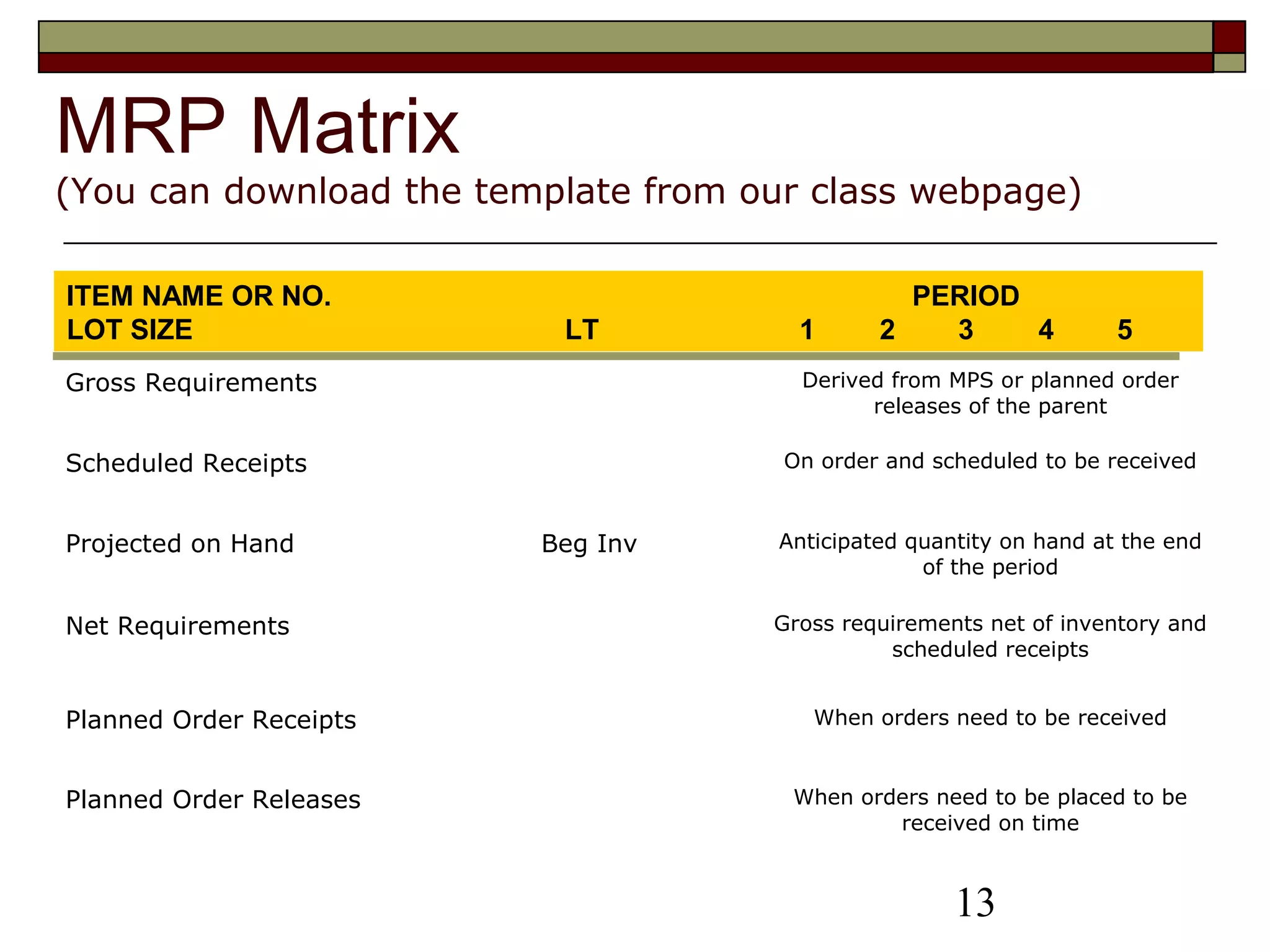 MRP Matrix

(You can download the template from our class webpage)

| ITEM NAME OR NO. LOT SIZE | LT | PERIOD 1 2 3 4 5 |
|---|---|---|
| Gross Requirements | | Derived from MPS or planned order releases of the parent |
| Scheduled Receipts | | On order and scheduled to be received |
| Projected on Hand | Beg Inv | Anticipated quantity on hand at the end of the period |
| Net Requirements | | Gross requirements net of inventory and scheduled receipts |
| Planned Order Receipts | | When orders need to be received |
| Planned Order Releases | | When orders need to be placed to be received on time |

13